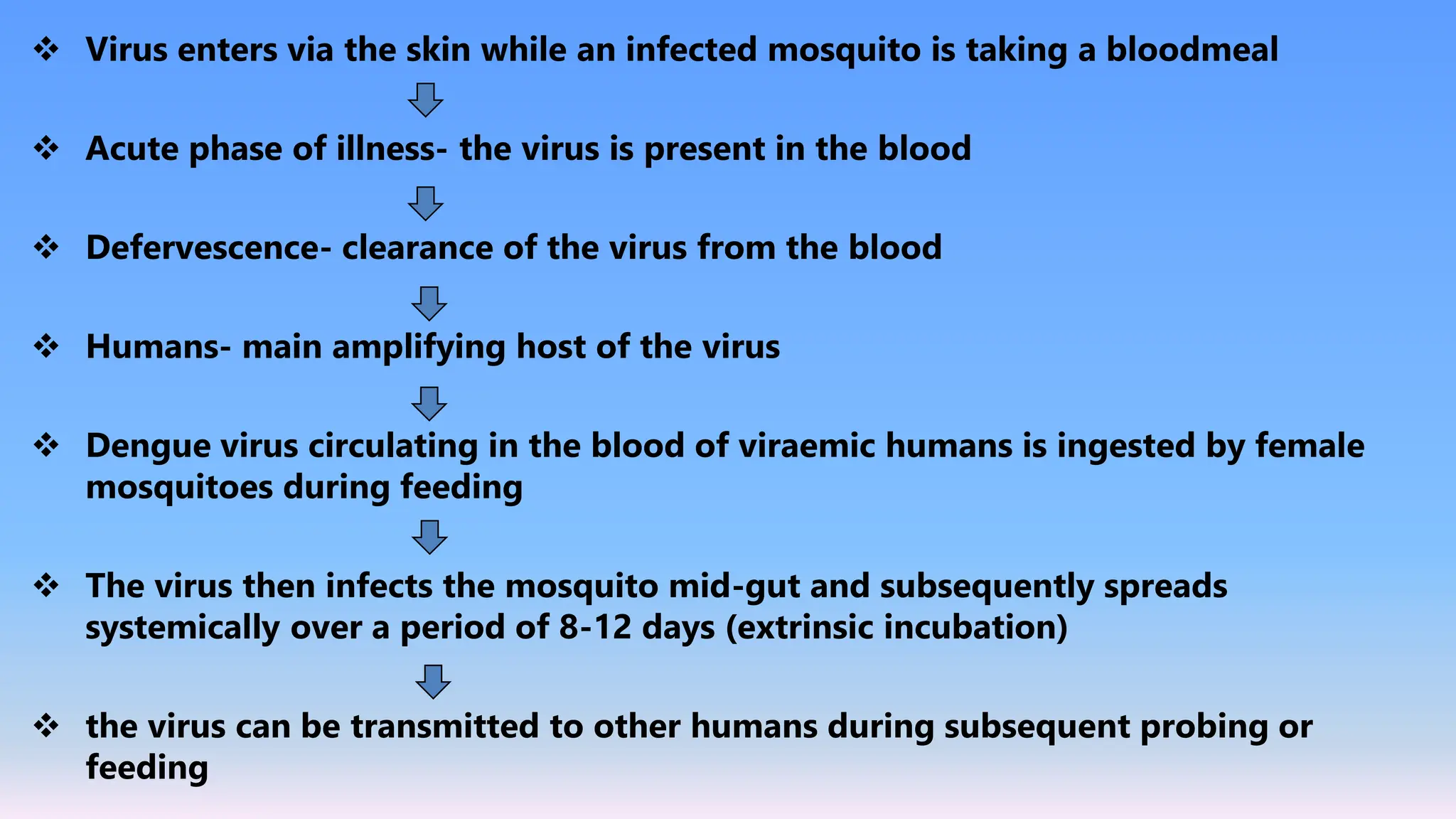 ❖ Virus enters via the skin while an infected mosquito is taking a bloodmeal

❖ Acute phase of illness- the virus is present in the blood

❖ Defervescence- clearance of the virus from the blood

❖ Humans- main amplifying host of the virus

❖ Dengue virus circulating in the blood of viraemic humans is ingested by female mosquitoes during feeding

❖ The virus then infects the mosquito mid-gut and subsequently spreads systemically over a period of 8-12 days (extrinsic incubation)

❖ the virus can be transmitted to other humans during subsequent probing or feeding